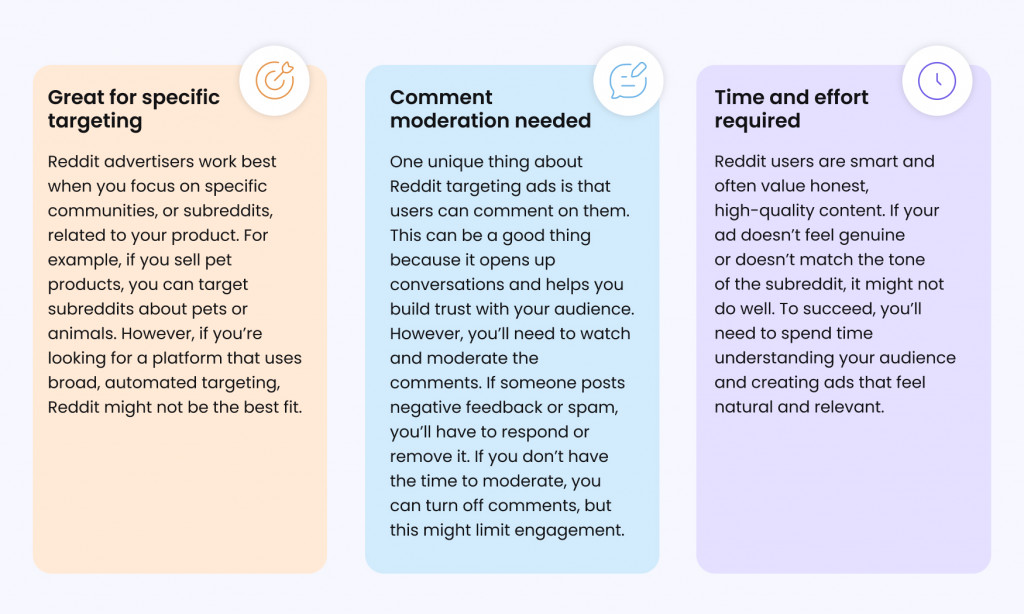 Great for specific targeting

Reddit advertisers work best when you focus on specific communities, or subreddits, related to your product. For example, if you sell pet products, you can target subreddits about pets or animals. However, if you're looking for a platform that uses broad, automated targeting, Reddit might not be the best fit.

Comment moderation needed

One unique thing about Reddit targeting ads is that users can comment on them. This can be a good thing because it opens up conversations and helps you build trust with your audience. However, you'll need to watch and moderate the comments. If someone posts negative feedback or spam, you'll have to respond or remove it. If you don't have the time to moderate, you can turn off comments, but this might limit engagement.

Time and effort required

Reddit users are smart and often value honest, high-quality content. If your ad doesn't feel genuine or doesn't match the tone of the subreddit, it might not do well. To succeed, you'll need to spend time understanding your audience and creating ads that feel natural and relevant.